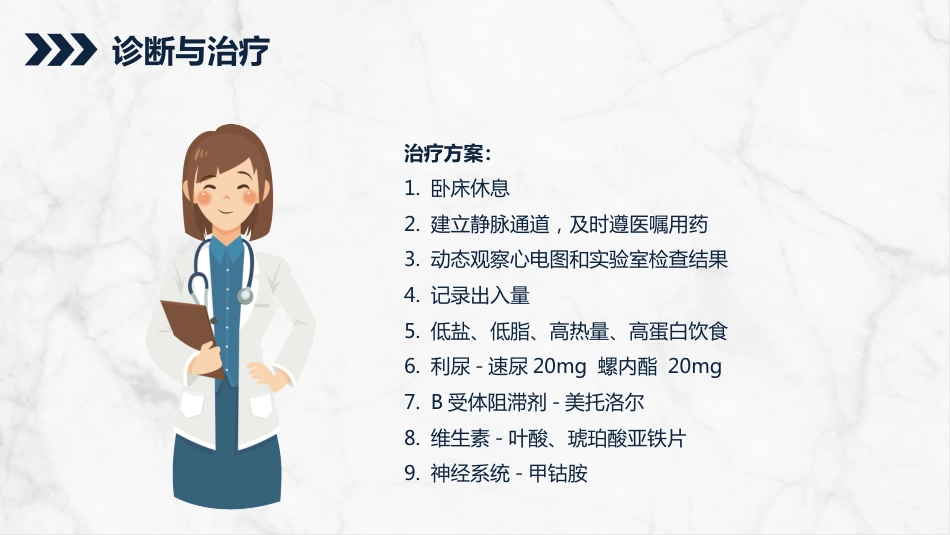 诊断与治疗

治疗方案：
1. 卧床休息
2. 建立静脉通道，及时遵医嘱用药
3. 动态观察心电图和实验室检查结果
4. 记录出入量
5. 低盐、低脂、高热量、高蛋白饮食
6. 利尿 - 速尿 20mg 螺内酯 20mg
7. B 受体阻滞剂 - 美托洛尔
8. 维生素 - 叶酸、琥珀酸亚铁片
9. 神经系统 - 甲钴胺